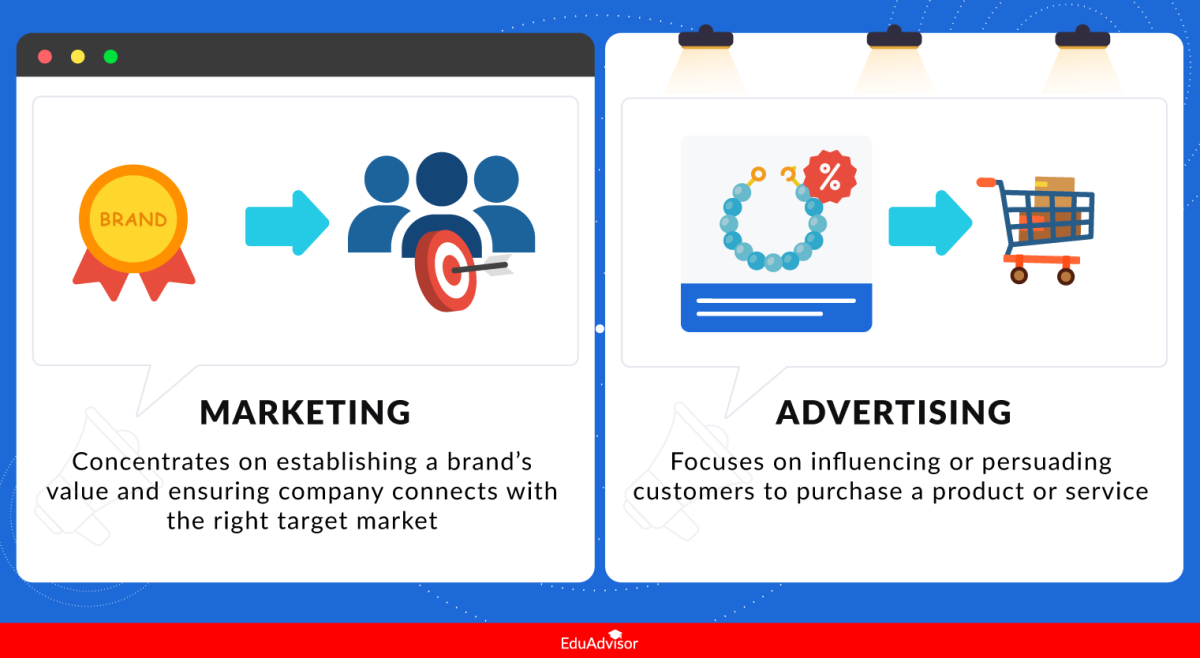 BRAND

MARKETING

Concentrates on establishing a brand's value and ensuring company connects with the right target market

%

ADVERTISING

Focuses on influencing or persuading customers to purchase a product or service

EduAdvisor